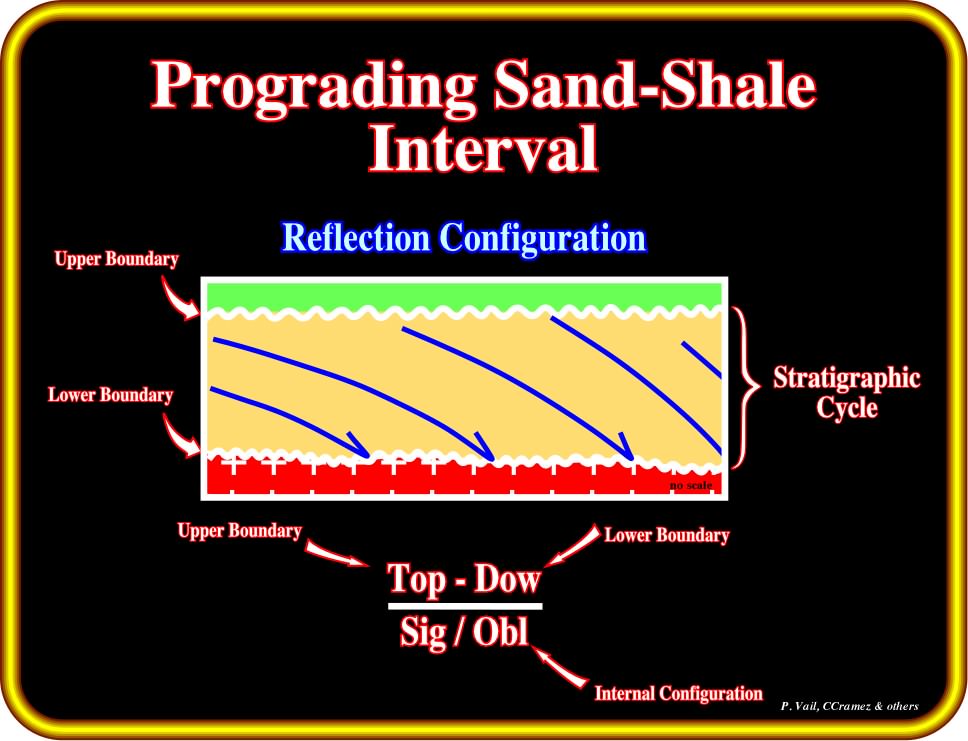 Prograding Sand-Shale Interval

Reflection Configuration

Upper Boundary

Lower Boundary

Stratigraphic Cycle

no scale

Upper Boundary

Lower Boundary

Top - Dow

Sig / Obl

Internal Configuration

P. Vail, CCramez & others